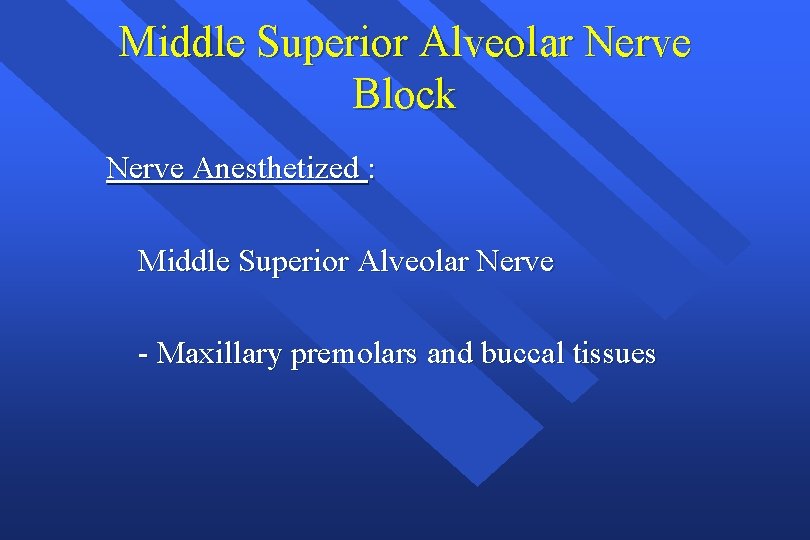 Middle Superior Alveolar Nerve Block

Nerve Anesthetized :

Middle Superior Alveolar Nerve

- Maxillary premolars and buccal tissues